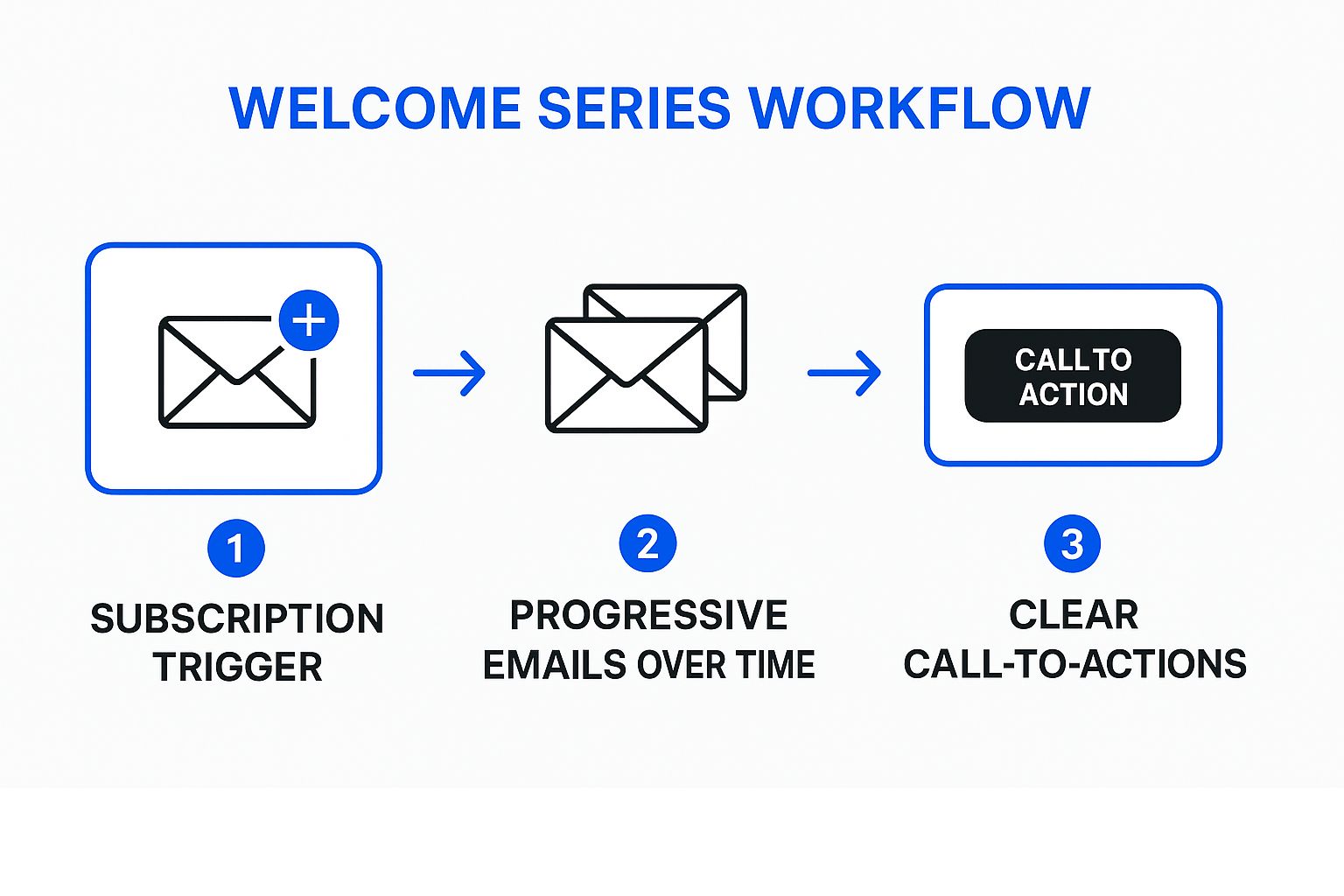 WELCOME SERIES WORKFLOW

CALL TO ACTION

1
SUBSCRIPTION TRIGGER

2
PROGRESSIVE EMAILS OVER TIME

3
CLEAR CALL-TO-ACTIONS